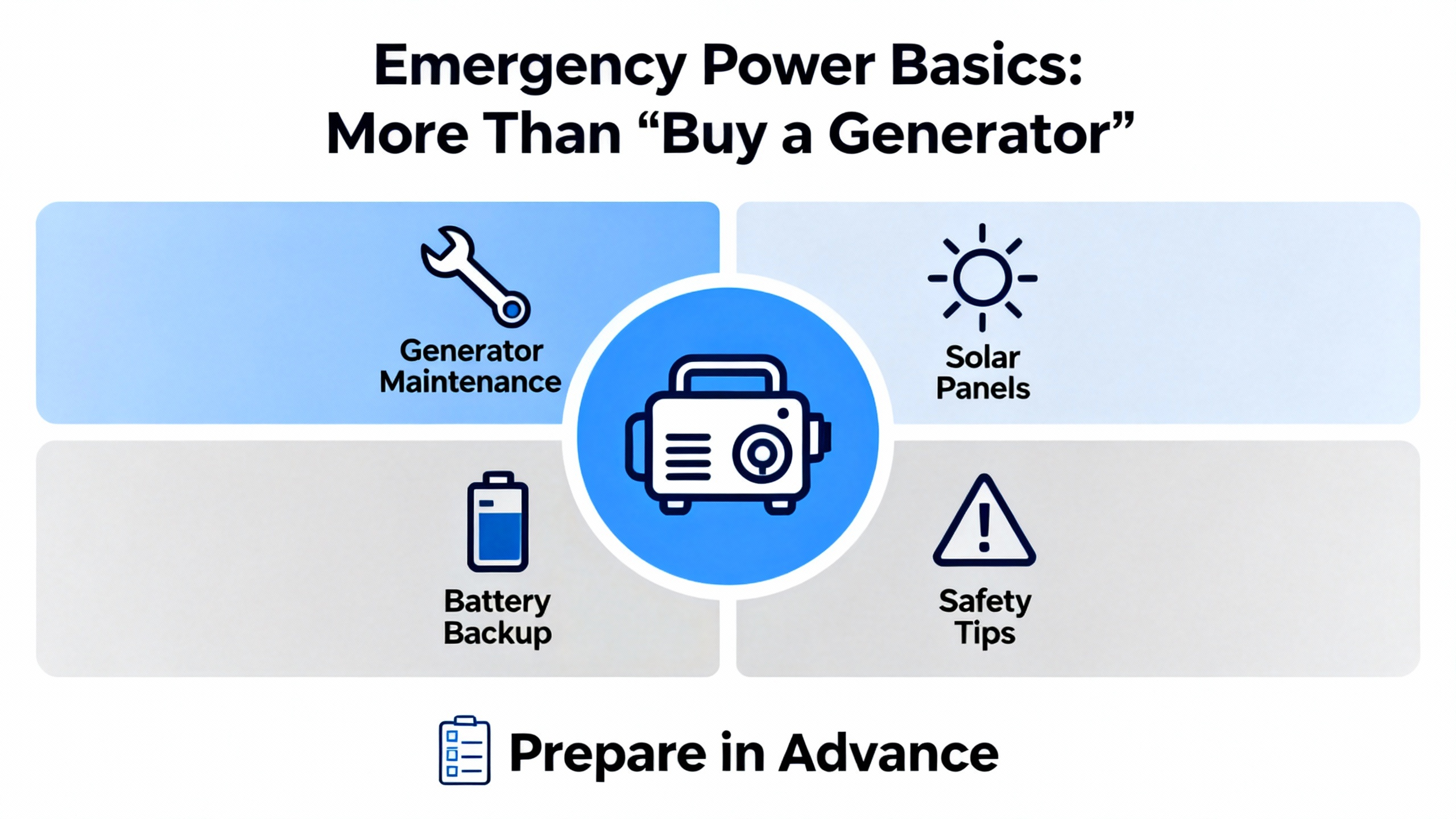 Emergency Power Basics:
More Than “Buy a Generator”

Generator Maintenance

Solar Panels

Battery Backup

Safety Tips

Prepare in Advance